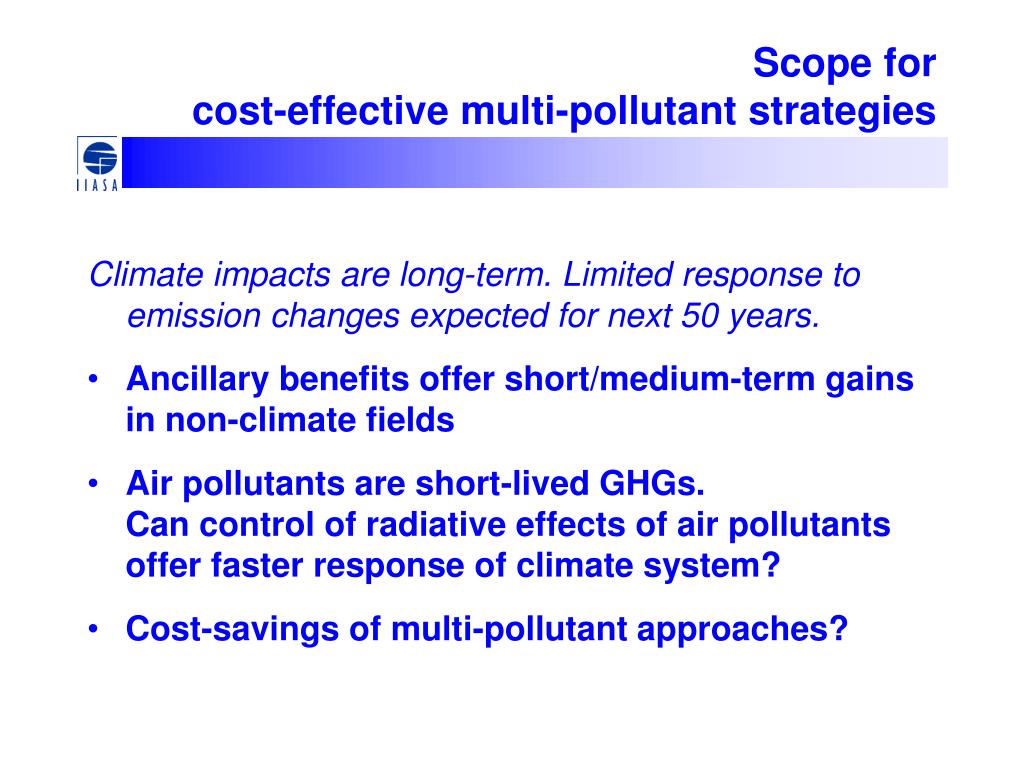 Scope for
cost-effective multi-pollutant strategies

IIASA

Climate impacts are long-term. Limited response to emission changes expected for next 50 years.

• Ancillary benefits offer short/medium-term gains in non-climate fields

• Air pollutants are short-lived GHGs.
Can control of radiative effects of air pollutants offer faster response of climate system?

• Cost-savings of multi-pollutant approaches?